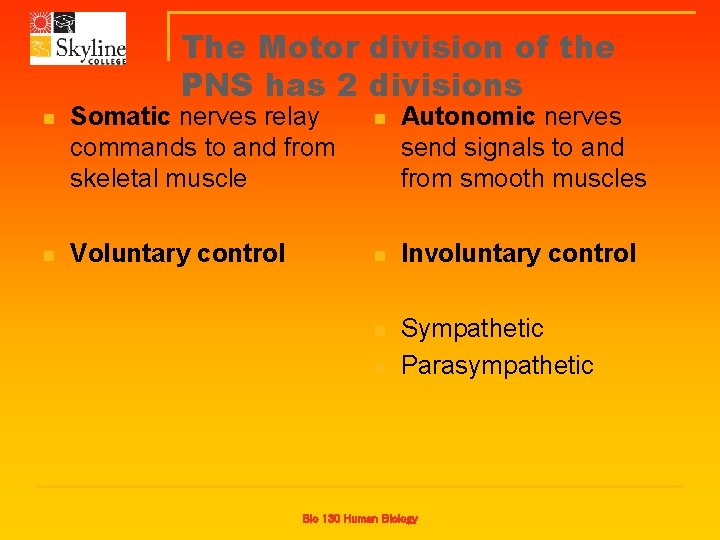 Skyline COLLEGE

The Motor division of the PNS has 2 divisions

Somatic nerves relay commands to and from skeletal muscle

Voluntary control

Autonomic nerves send signals to and from smooth muscles

Involuntary control

Sympathetic

Parasympathetic

Bio 130 Human Biology